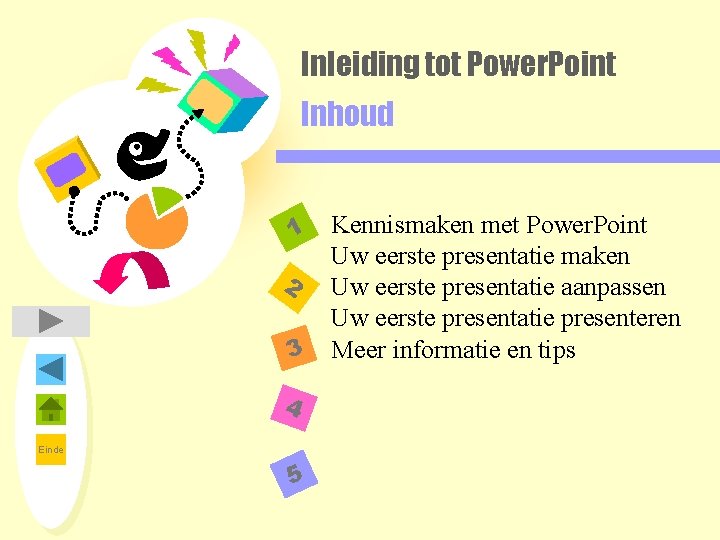 Inleiding tot PowerPoint
Inhoud

1
Kennismaken met PowerPoint
Uw eerste presentatie maken
2
Uw eerste presentatie aanpassen
Uw eerste presentatie presenteren
3
Meer informatie en tips
4
5

Einde